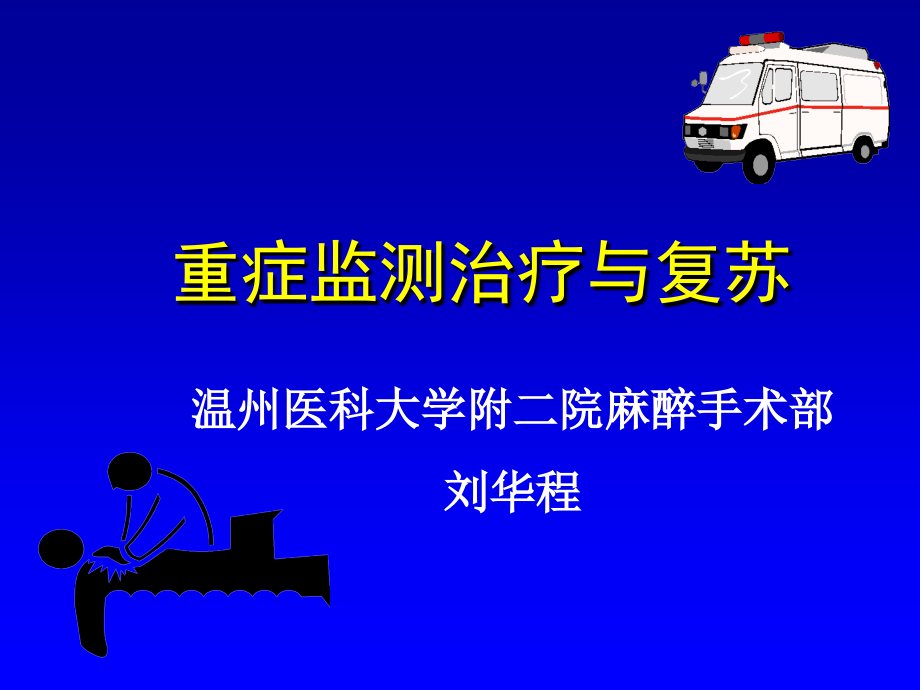 重症监测治疗与复苏

温州医科大学附二院麻醉手术部

刘华程